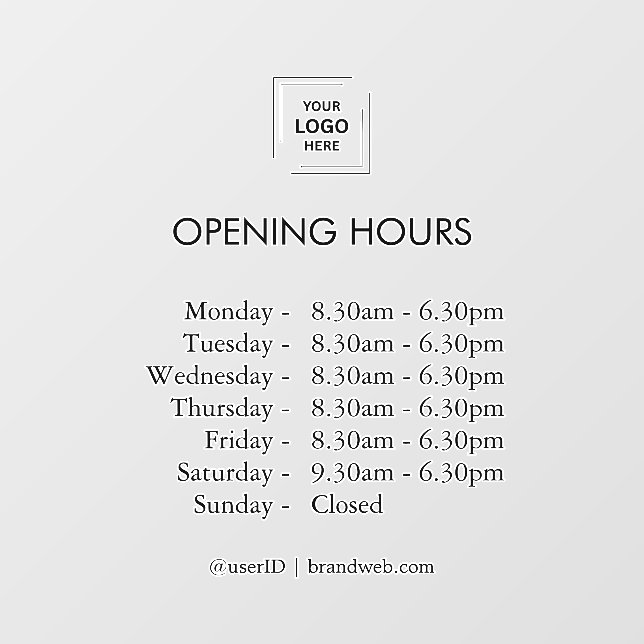 YOUR
LOGO
HERE

OPENING HOURS

Monday - 8.30am - 6.30pm
Tuesday - 8.30am - 6.30pm
Wednesday - 8.30am - 6.30pm
Thursday - 8.30am - 6.30pm
Friday - 8.30am - 6.30pm
Saturday - 9.30am - 6.30pm
Sunday - Closed

@userID | brandweb.com